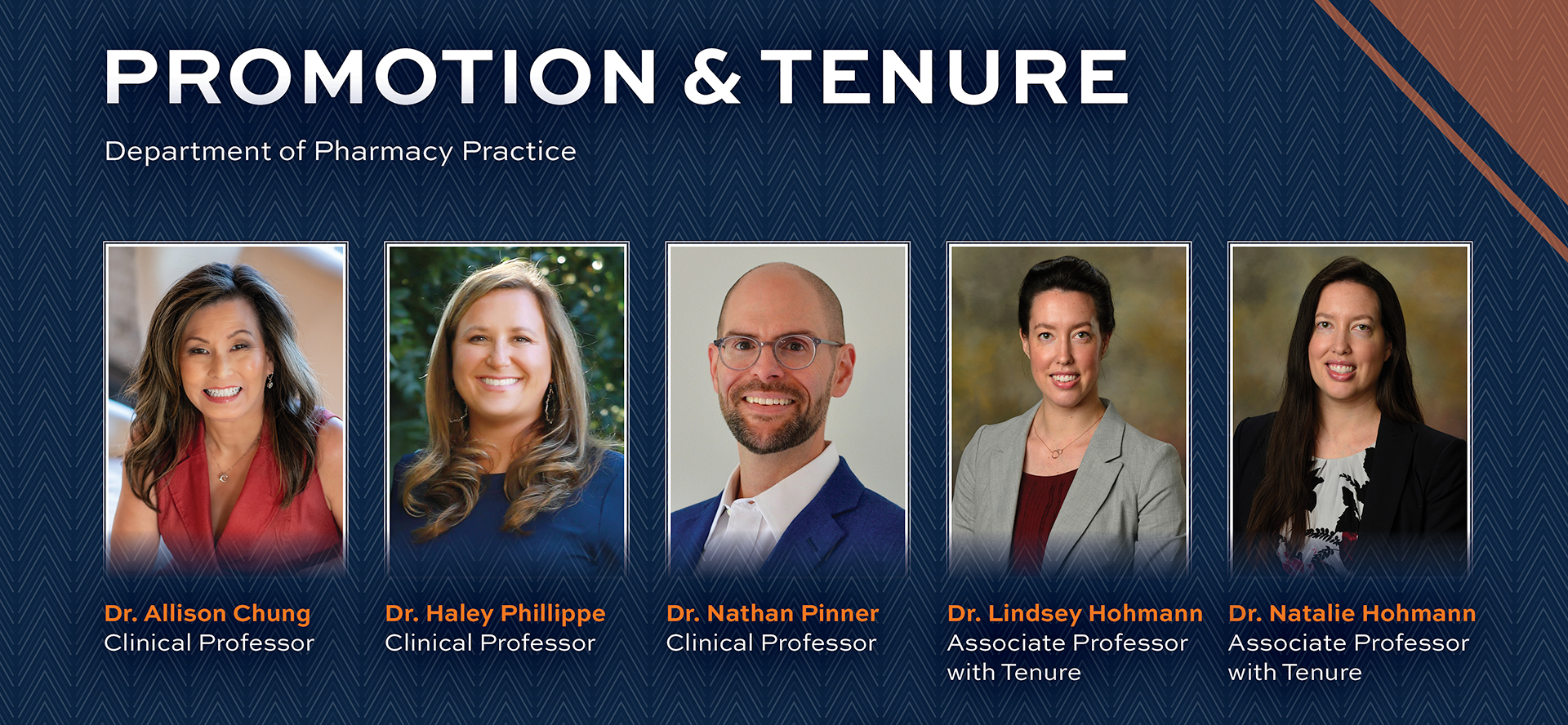 PROMOTION & TENURE

Department of Pharmacy Practice

Dr. Allison Chung
Clinical Professor

Dr. Haley Phillippe
Clinical Professor

Dr. Nathan Pinner
Clinical Professor

Dr. Lindsey Hohmann
Associate Professor with Tenure

Dr. Natalie Hohmann
Associate Professor with Tenure